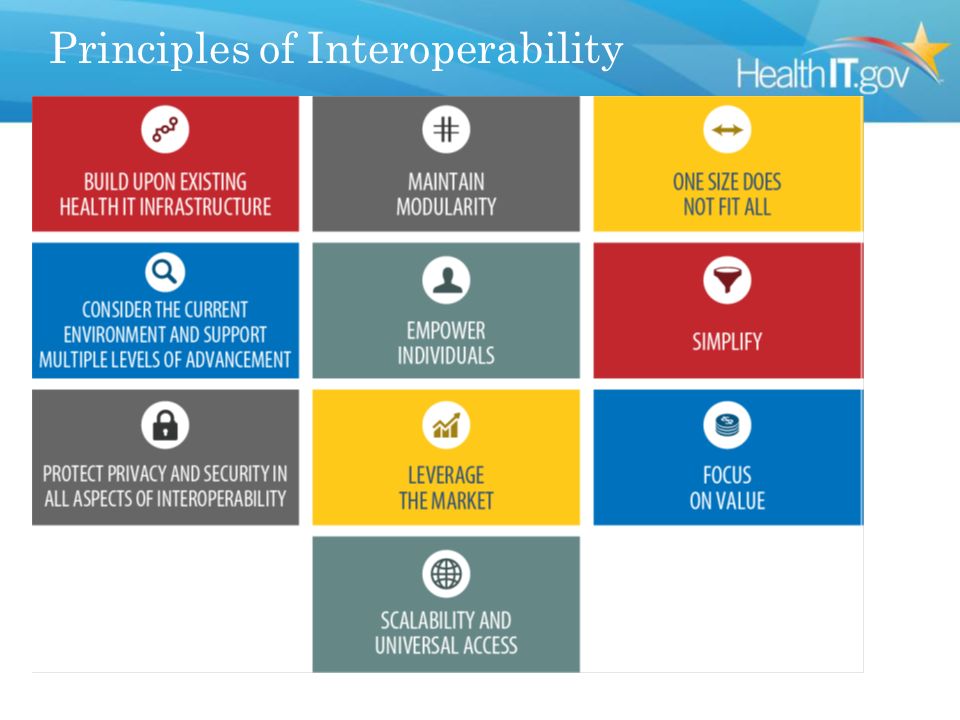 Principles of Interoperability

HealthIT.gov

BUILD UPON EXISTING HEALTH IT INFRASTRUCTURE

MAINTAIN MODULARITY

ONE SIZE DOES NOT FIT ALL

CONSIDER THE CURRENT ENVIRONMENT AND SUPPORT MULTIPLE LEVELS OF ADVANCEMENT

EMPOWER INDIVIDUALS

SIMPLIFY

PROTECT PRIVACY AND SECURITY IN ALL ASPECTS OF INTEROPERABILITY

LEVERAGE THE MARKET

FOCUS ON VALUE

SCALABILITY AND UNIVERSAL ACCESS